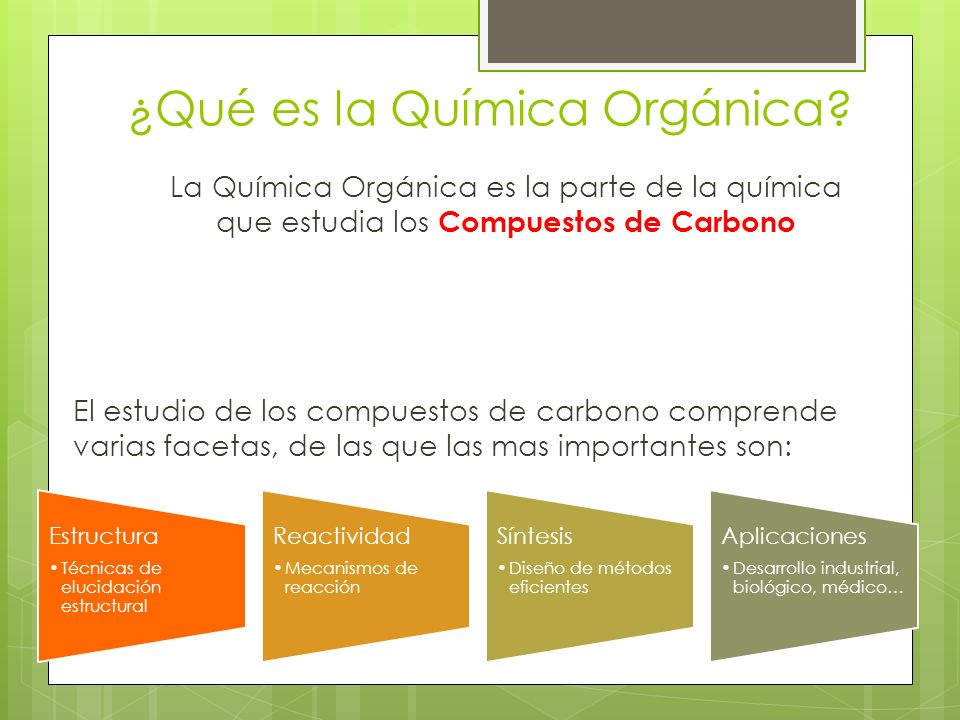 ¿Qué es la Química Orgánica?

La Química Orgánica es la parte de la química que estudia los Compuestos de Carbono

El estudio de los compuestos de carbono comprende varias facetas, de las que las mas importantes son:

Estructura
• Técnicas de elucidación estructural

Reactividad
• Mecanismos de reacción

Síntesis
• Diseño de métodos eficientes

Aplicaciones
• Desarrollo industrial, biológico, médico…